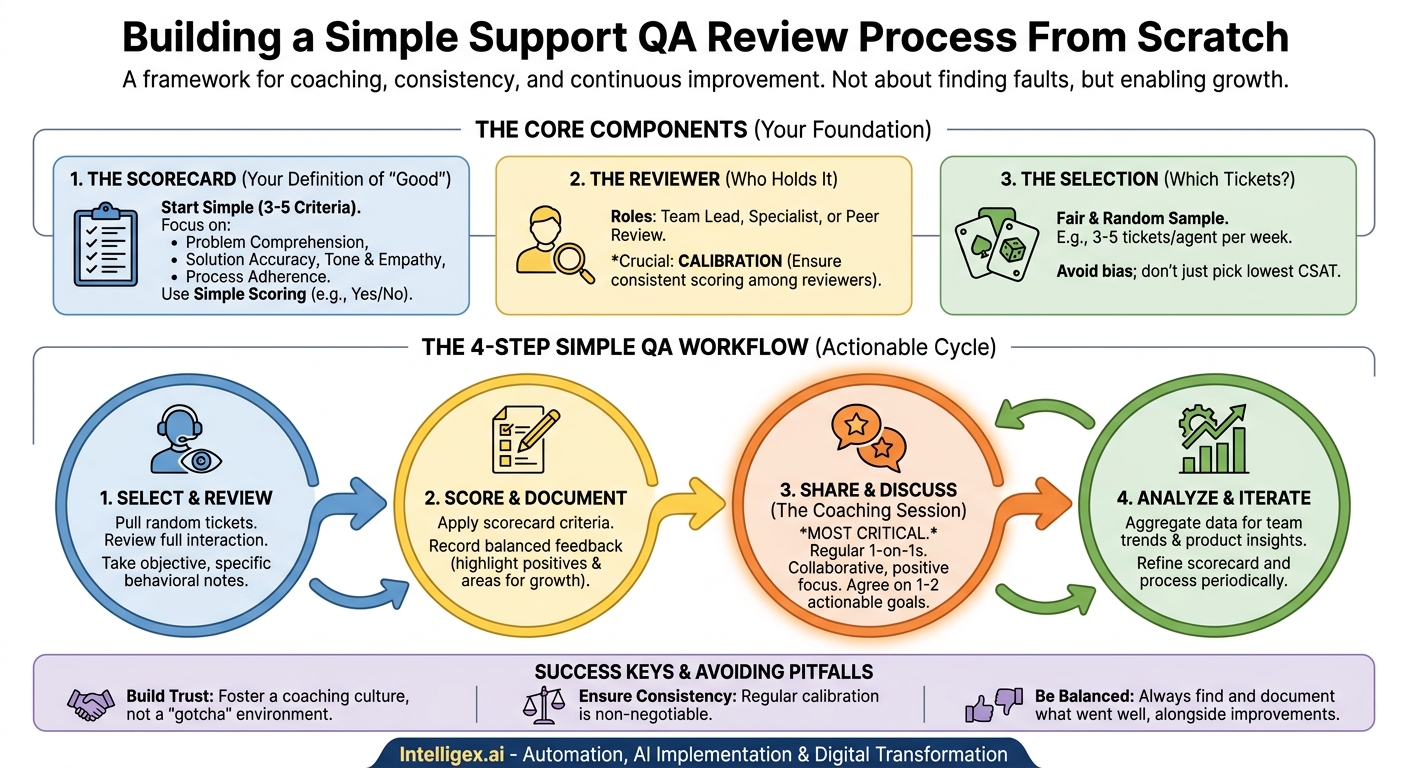 Building a Simple Support QA Review Process From Scratch

A framework for coaching, consistency, and continuous improvement. Not about finding faults, but enabling growth.

THE CORE COMPONENTS (Your Foundation)

1. THE SCORECARD (Your Definition of "Good")

Start Simple (3-5 Criteria).
Focus on:
• Problem Comprehension,
• Solution Accuracy, Tone & Empathy,
• Process Adherence.
Use Simple Scoring (e.g., Yes/No).

2. THE REVIEWER (Who Holds It)

Roles: Team Lead, Specialist, or Peer Review.

*Crucial: CALIBRATION (Ensure consistent scoring among reviewers).

3. THE SELECTION (Which Tickets?)

Fair & Random Sample.
E.g., 3-5 tickets/agent per week.

Avoid bias; don't just pick lowest CSAT.

THE 4-STEP SIMPLE QA WORKFLOW (Actionable Cycle)

1. SELECT & REVIEW
Pull random tickets.
Review full interaction.
Take objective, specific behavioral notes.

2. SCORE & DOCUMENT
Apply scorecard criteria.
Record balanced feedback (highlight positives & areas for growth).

3. SHARE & DISCUSS
(The Coaching Session)
*MOST CRITICAL.*
Regular 1-on-1s.
Collaborative, positive focus. Agree on 1-2 actionable goals.

4. ANALYZE & ITERATE
Aggregate data for team trends & product insights.
Refine scorecard and process periodically.

SUCCESS KEYS & AVOIDING PITFALLS

Build Trust: Foster a coaching culture, not a "gotcha" environment.

Ensure Consistency: Regular calibration is non-negotiable.

Be Balanced: Always find and document what went well, alongside improvements.

Intelligex.ai - Automation, AI Implementation & Digital Transformation